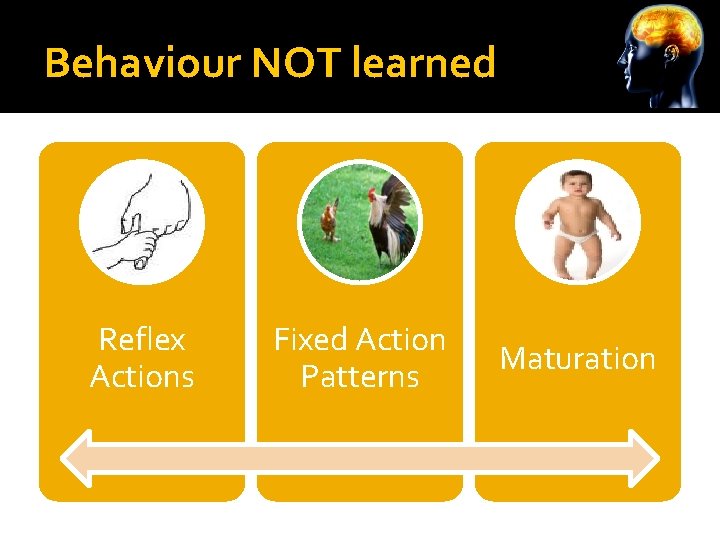 Behaviour NOT learned

Reflex Actions

Fixed Action Patterns

Maturation